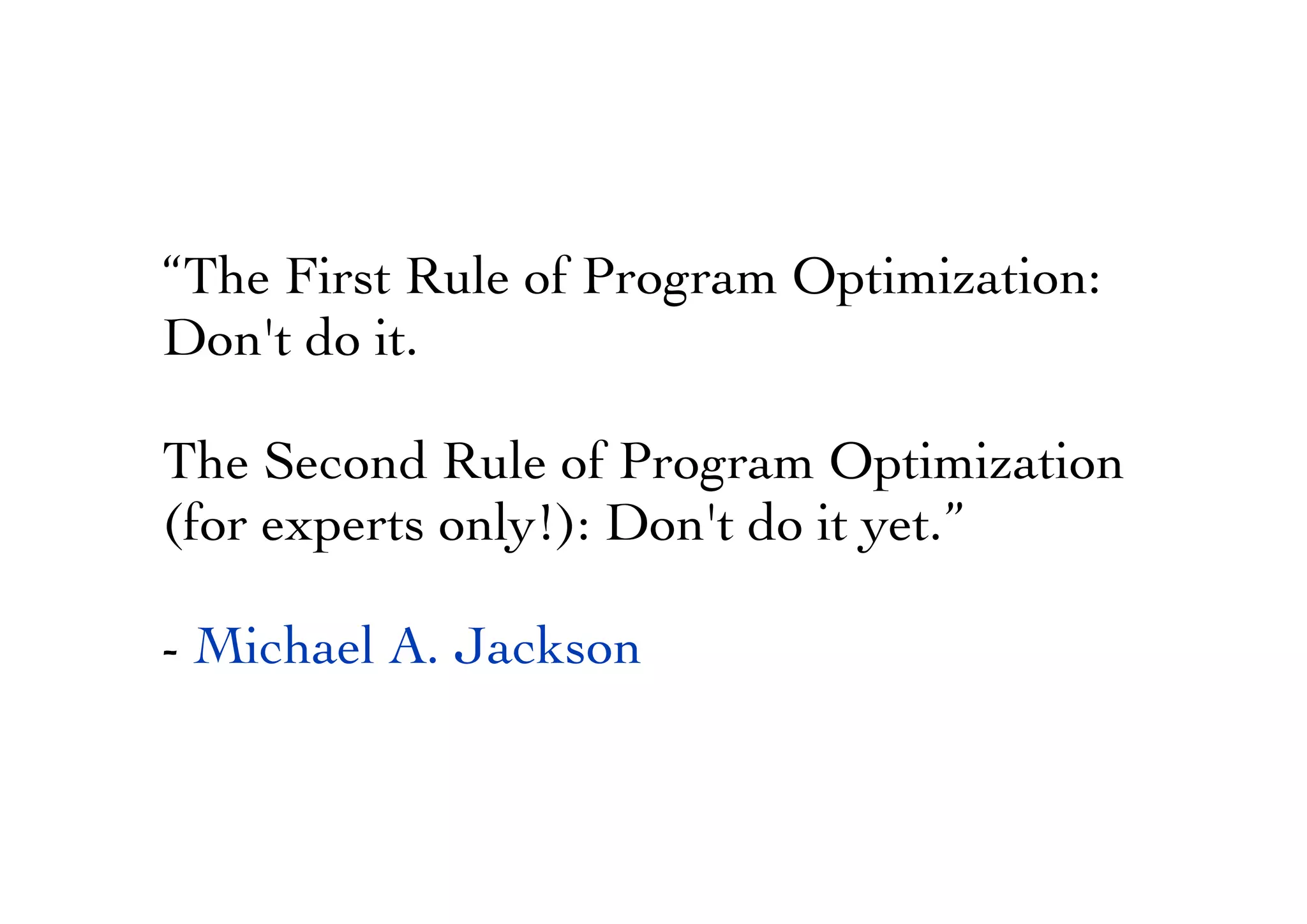 “The First Rule of Program Optimization: Don't do it.

The Second Rule of Program Optimization (for experts only!): Don't do it yet.”

- Michael A. Jackson